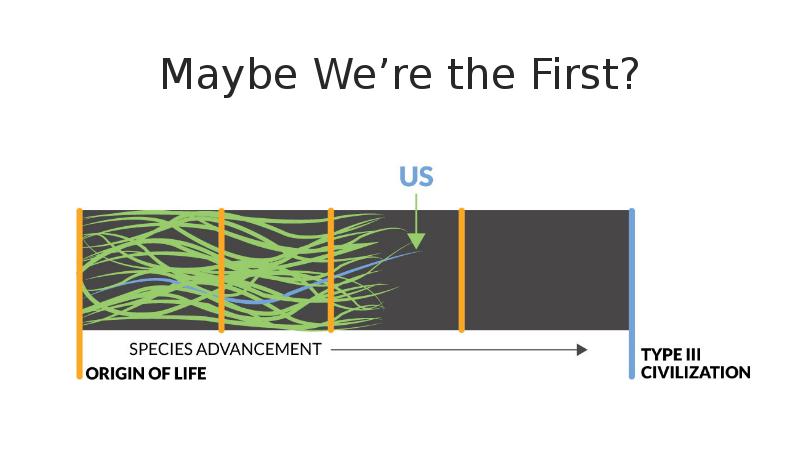 Maybe We’re the First?

US

SPECIES ADVANCEMENT

ORIGIN OF LIFE

TYPE III
CIVILIZATION